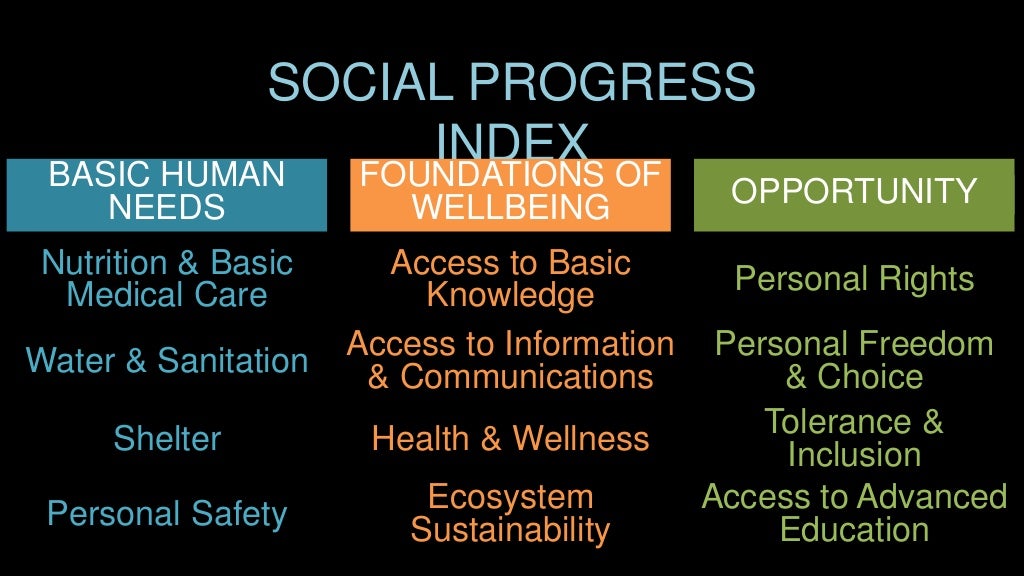 SOCIAL PROGRESS INDEX

| BASIC HUMAN NEEDS | FOUNDATIONS OF WELLBEING | OPPORTUNITY |
|---|---|---|
| Nutrition & Basic Medical Care | Access to Basic Knowledge | Personal Rights |
| Water & Sanitation | Access to Information & Communications | Personal Freedom & Choice |
| Shelter | Health & Wellness | Tolerance & Inclusion |
| Personal Safety | Ecosystem Sustainability | Access to Advanced Education |